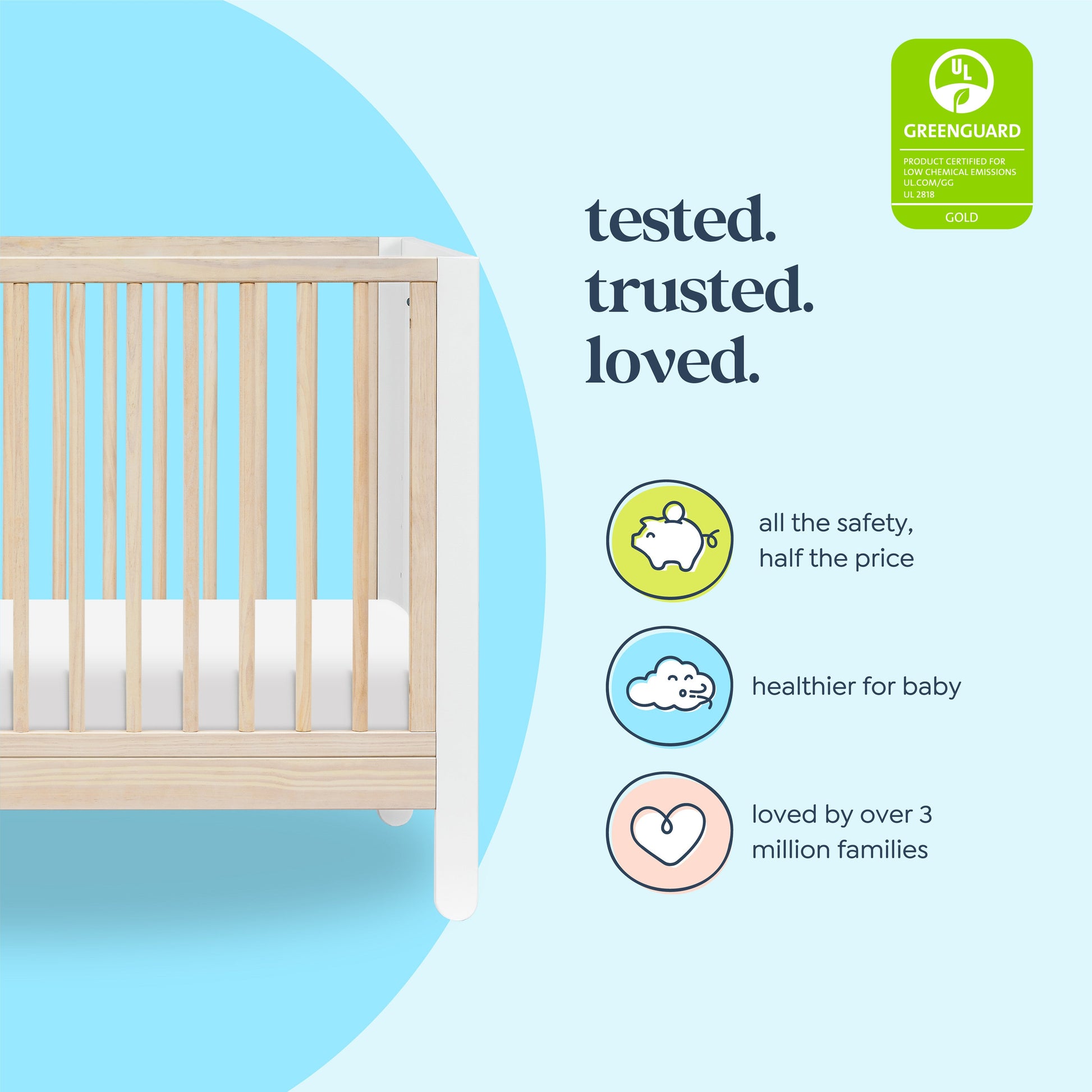 UL
GREENGUARD
PRODUCT CERTIFIED FOR LOW CHEMICAL EMISSIONS UL.COM/GG UL 2818
GOLD

tested.
trusted.
loved.

all the safety, half the price

healthier for baby

loved by over 3 million families